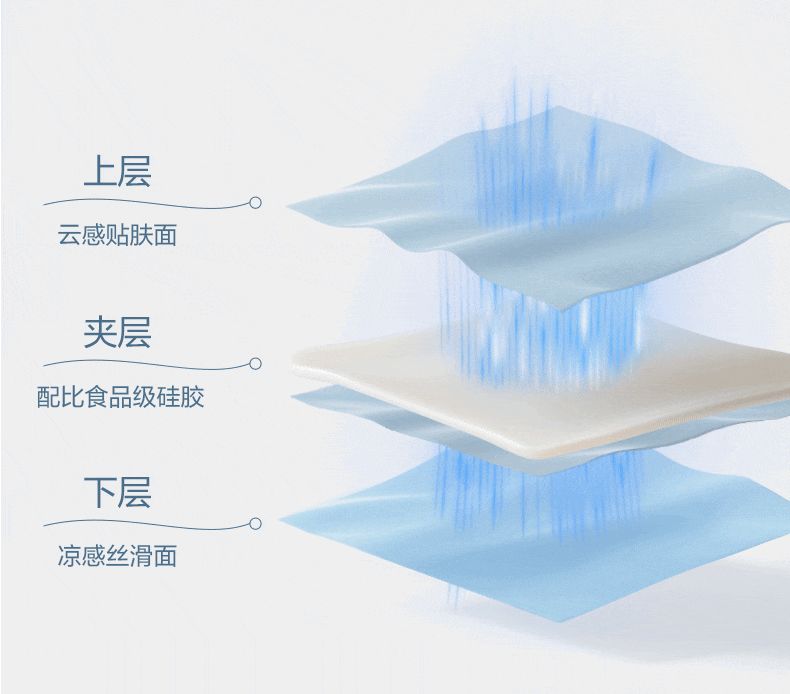 上层

云感贴肤面

夹层

配比食品级硅胶

下层

凉感丝滑面